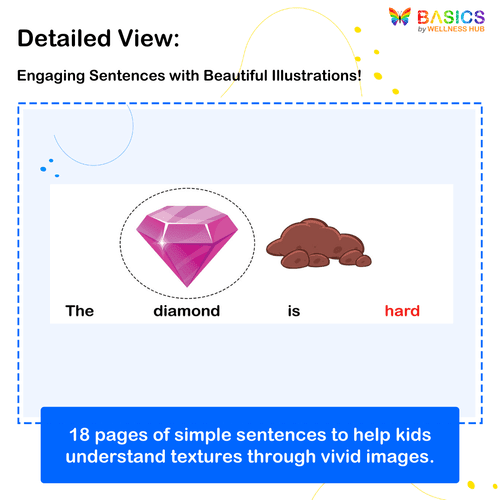 BASICS
by WELLNESS HUB

Detailed View:

Engaging Sentences with Beautiful Illustrations!

The diamond is hard

18 pages of simple sentences to help kids understand textures through vivid images.